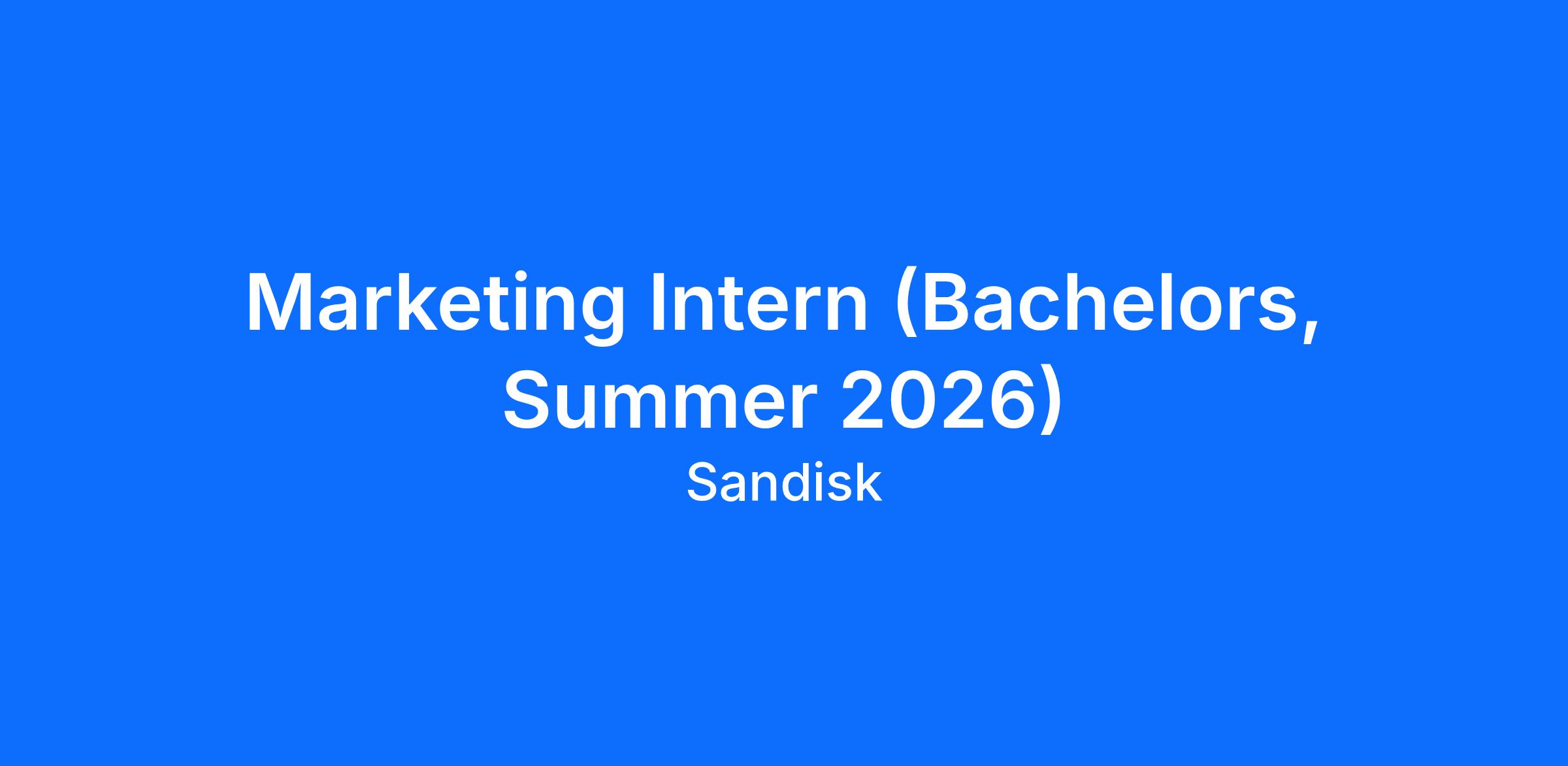 Marketing Intern (Bachelors, Summer 2026)

Sandisk